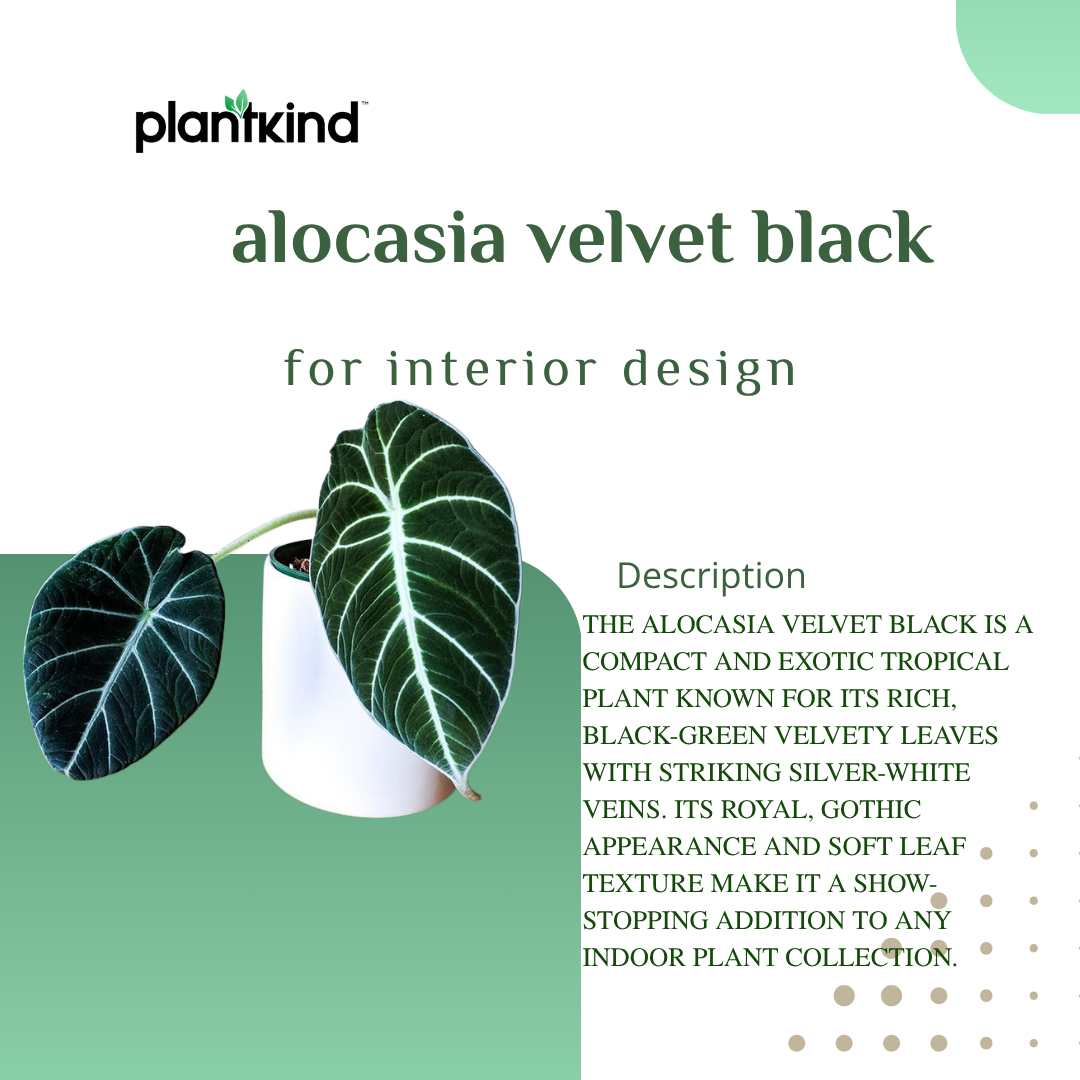 plantkind™

alocasia velvet black

for interior design

Description

THE ALOCASIA VELVET BLACK IS A COMPACT AND EXOTIC TROPICAL PLANT KNOWN FOR ITS RICH, BLACK-GREEN VELVETY LEAVES WITH STRIKING SILVER-WHITE VEINS. ITS ROYAL, GOTHIC APPEARANCE AND SOFT LEAF TEXTURE MAKE IT A SHOW-STOPPING ADDITION TO ANY INDOOR PLANT COLLECTION.